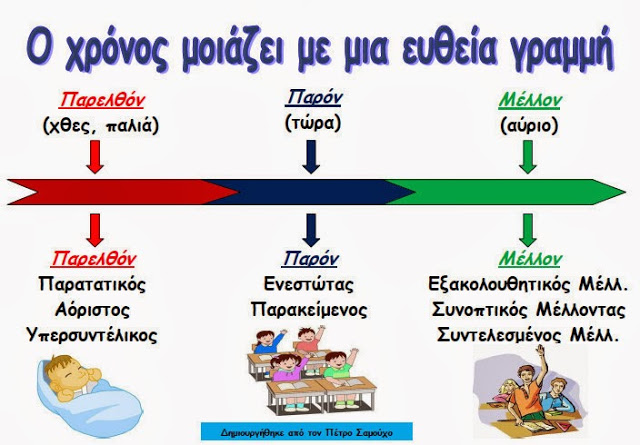 Ο χρόνος μοιάζει με μια ευθεία γραμμή

Παρελθόν
(χθες, παλιά)

Παρόν
(τώρα)

Μέλλον
(αύριο)

Παρελθόν
Παρατατικός
Αόριστος
Υπερσυντέλικος

Παρόν
Ενεστώτας
Παρακείμενος

Μέλλον
Εξακολουθητικός Μέλλ.
Συνοπτικός Μέλλοντας
Συντελεσμένος Μέλλ.

Δημιουργήθηκε από τον Πέτρο Σαμούχο